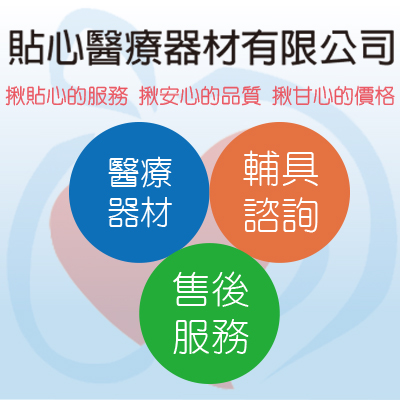 貼心醫療器材有限公司

揪貼心的服務 揪安心的品質 揪甘心的價格

醫療器材

輔具諮詢

售後服務